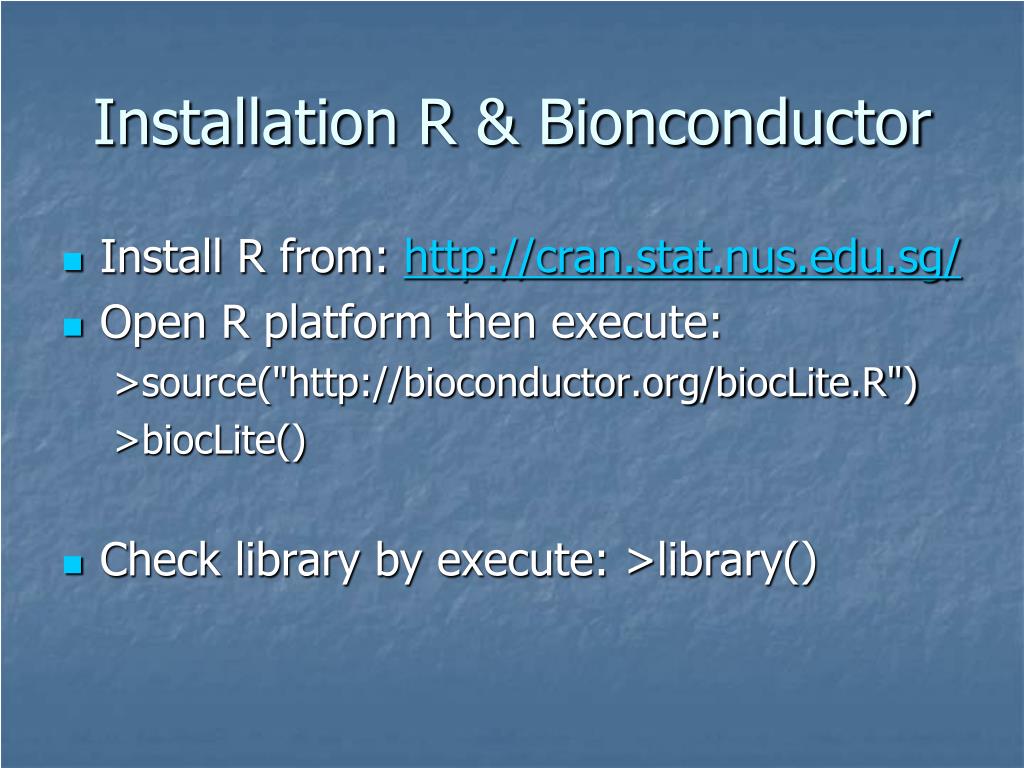 Installation R & Bionconductor

Install R from: http://cran.stat.nus.edu.sg/

Open R platform then execute:

>source("http://bioconductor.org/biocLite.R")

>biocLite()

Check library by execute: >library()